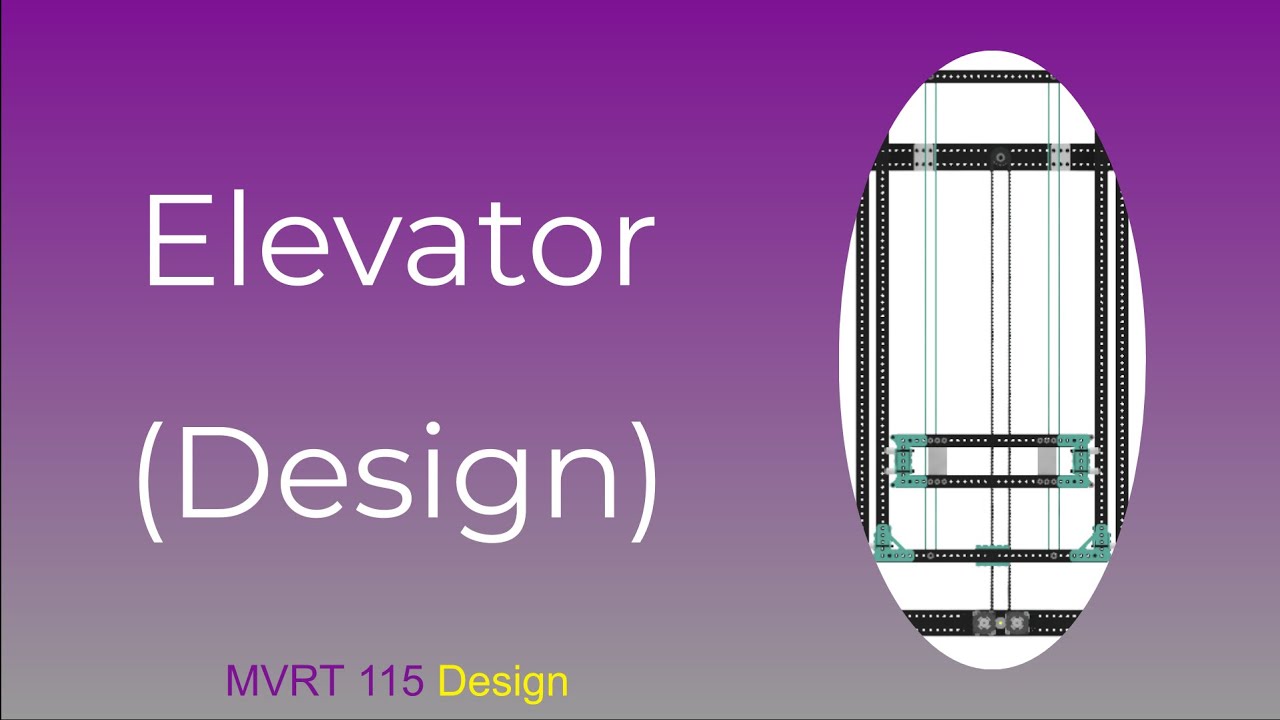 Elevator
(Design)

MVRT 115 Design